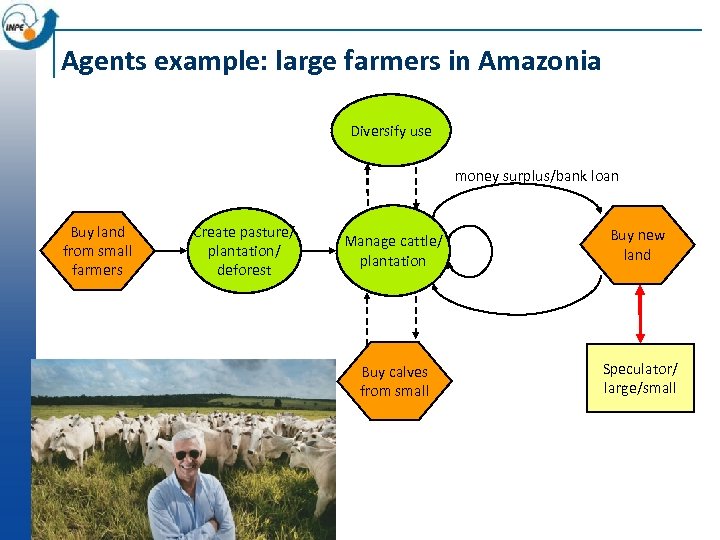 INPE

Agents example: large farmers in Amazonia

Diversify use

money surplus/bank loan

Buy land from small farmers

Create pasture/ plantation/ deforest

Manage cattle/ plantation

Buy new land

Buy calves from small

Speculator/ large/small